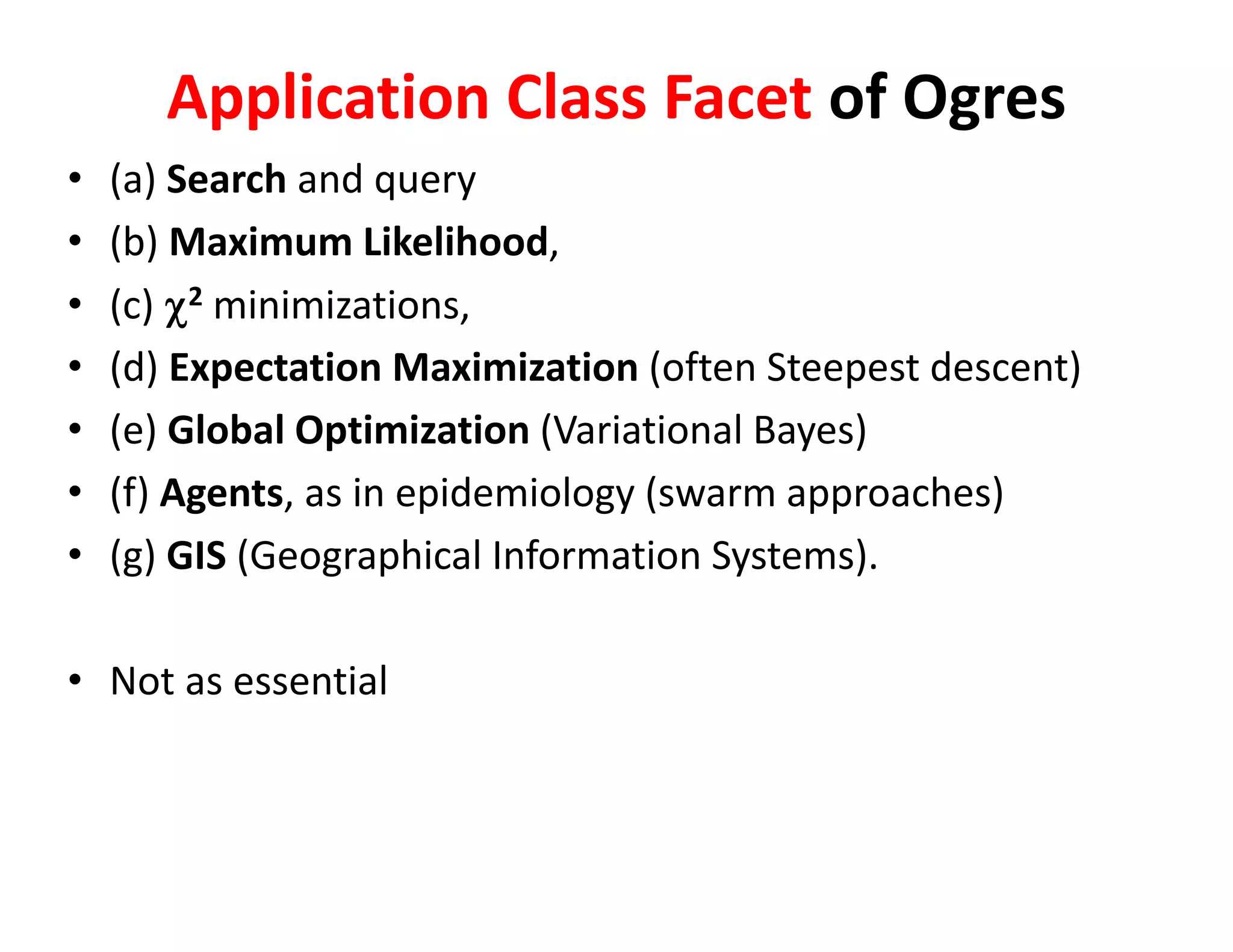 Application Class Facet of Ogres

• (a) Search and query
• (b) Maximum Likelihood,
• (c) $\chi^2$ minimizations,
• (d) Expectation Maximization (often Steepest descent)
• (e) Global Optimization (Variational Bayes)
• (f) Agents, as in epidemiology (swarm approaches)
• (g) GIS (Geographical Information Systems).

• Not as essential